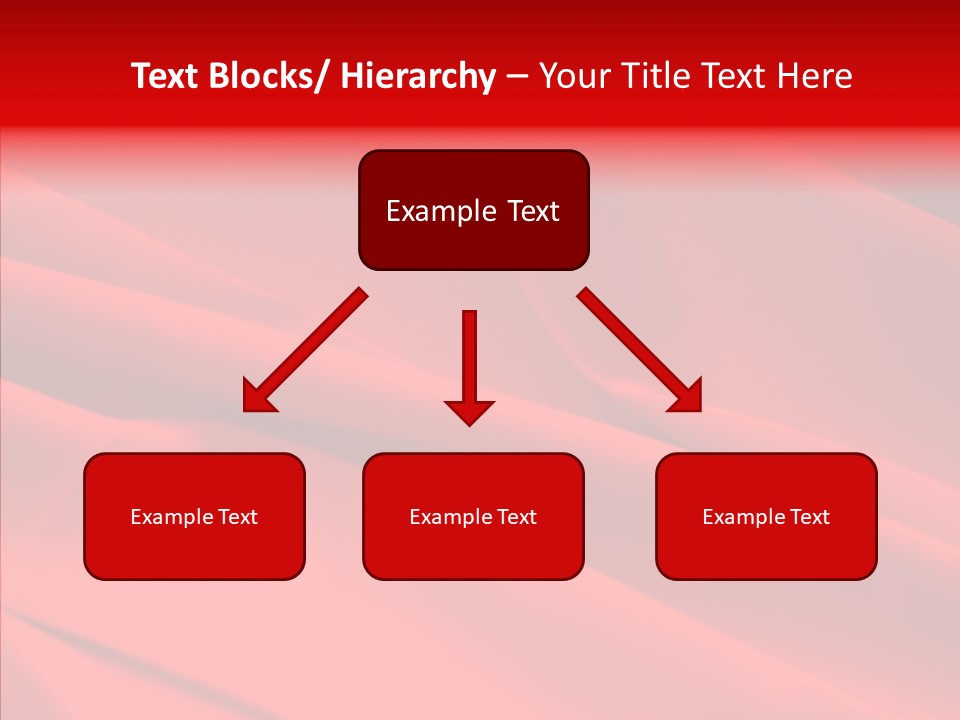 Text Blocks/ Hierarchy – Your Title Text Here

Example Text

Example Text

Example Text

Example Text